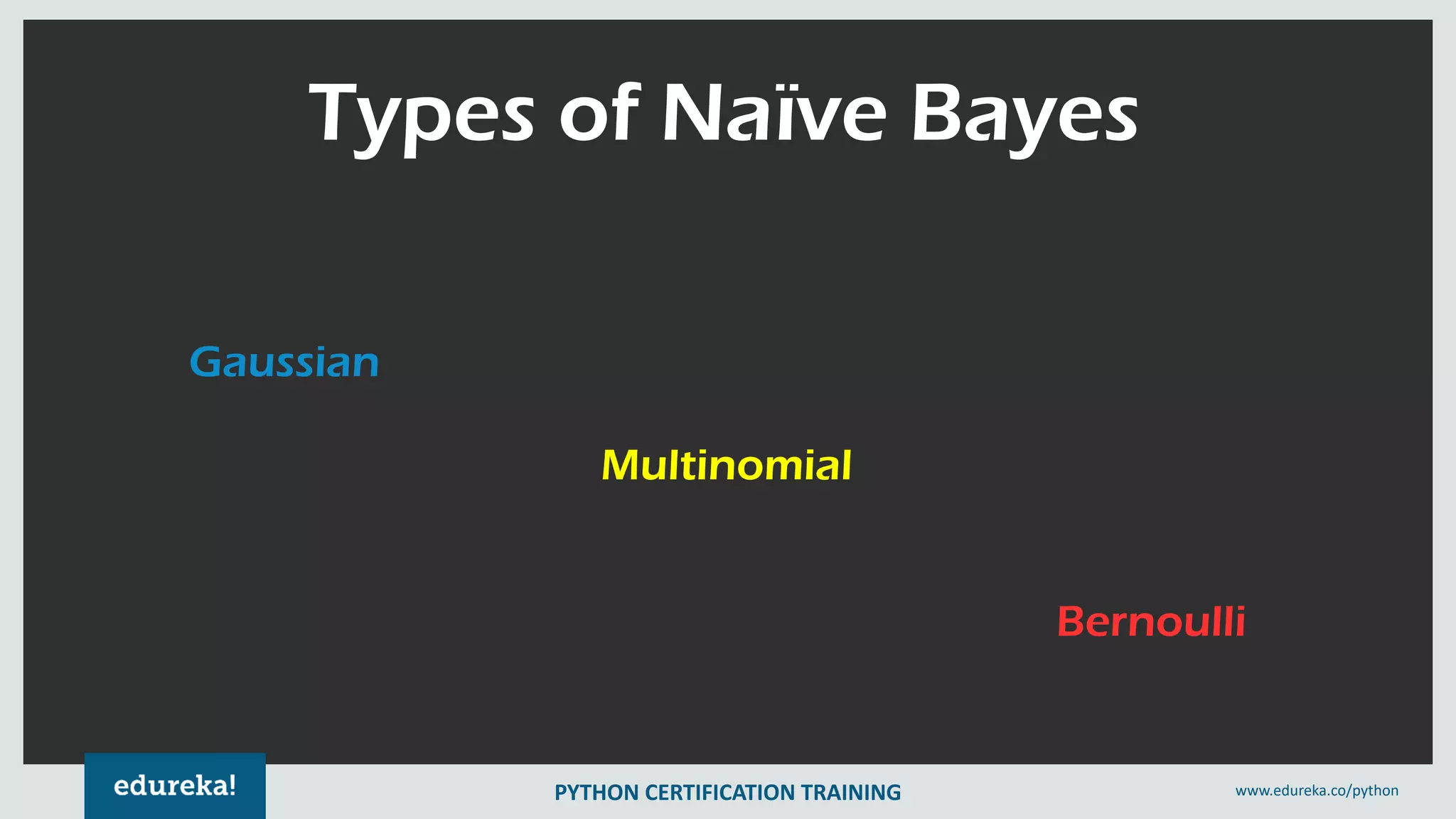 Types of Naïve Bayes

Gaussian

Multinomial

Bernoulli

edureka!

PYTHON CERTIFICATION TRAINING

www.edureka.co/python